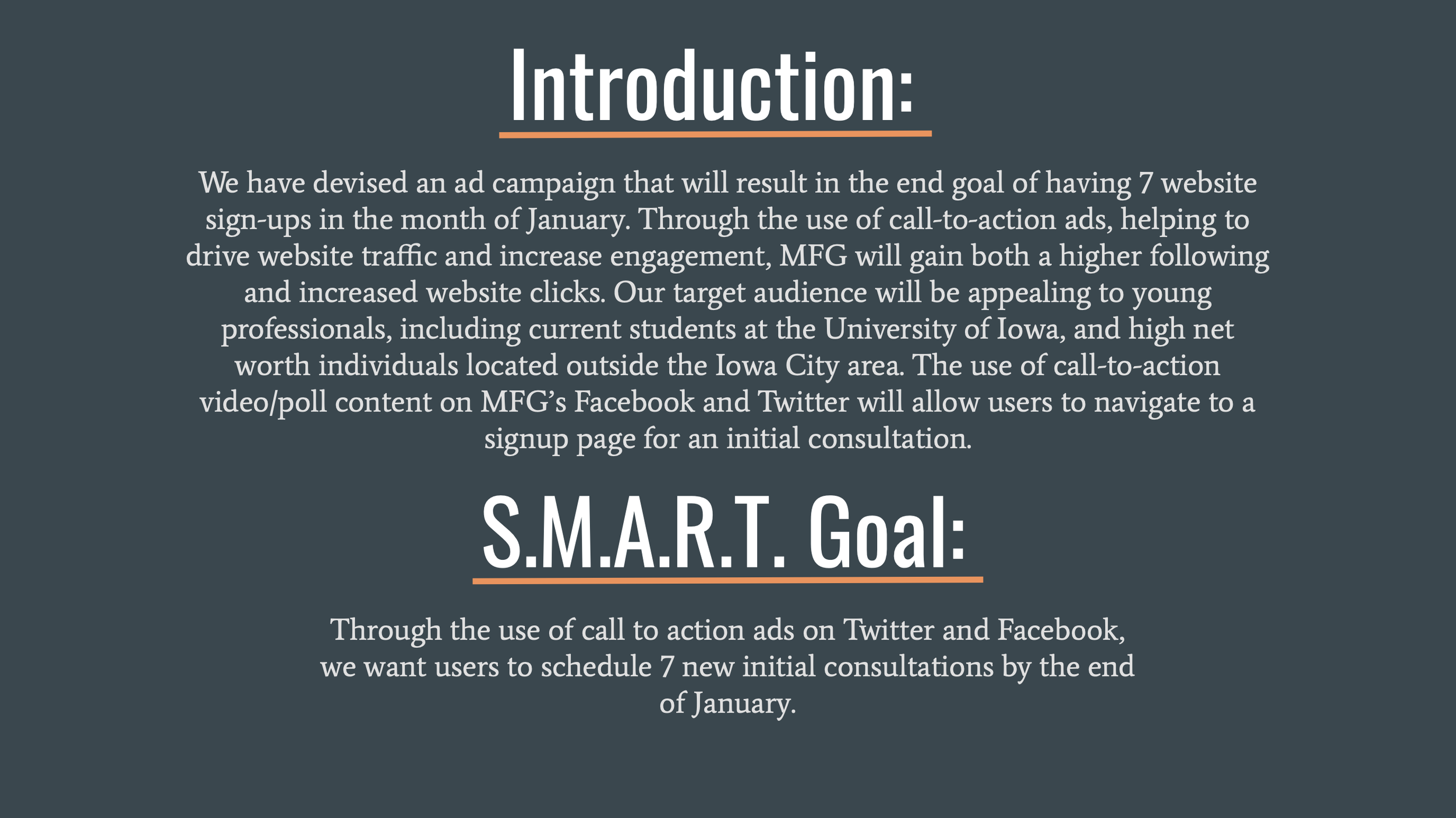 Introduction:

We have devised an ad campaign that will result in the end goal of having 7 website sign-ups in the month of January. Through the use of call-to-action ads, helping to drive website traffic and increase engagement, MFG will gain both a higher following and increased website clicks. Our target audience will be appealing to young professionals, including current students at the University of Iowa, and high net worth individuals located outside the Iowa City area. The use of call-to-action video/poll content on MFG's Facebook and Twitter will allow users to navigate to a signup page for an initial consultation.

S.M.A.R.T. Goal:

Through the use of call to action ads on Twitter and Facebook, we want users to schedule 7 new initial consultations by the end of January.